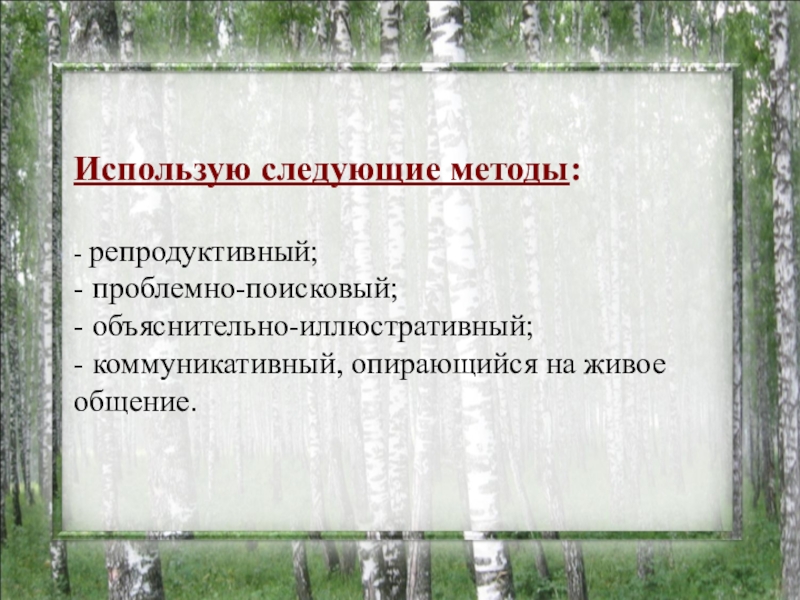 Использую следующие методы:

- репродуктивный;
- проблемно-поисковый;
- объяснительно-иллюстративный;
- коммуникативный, опирающийся на живое общение.